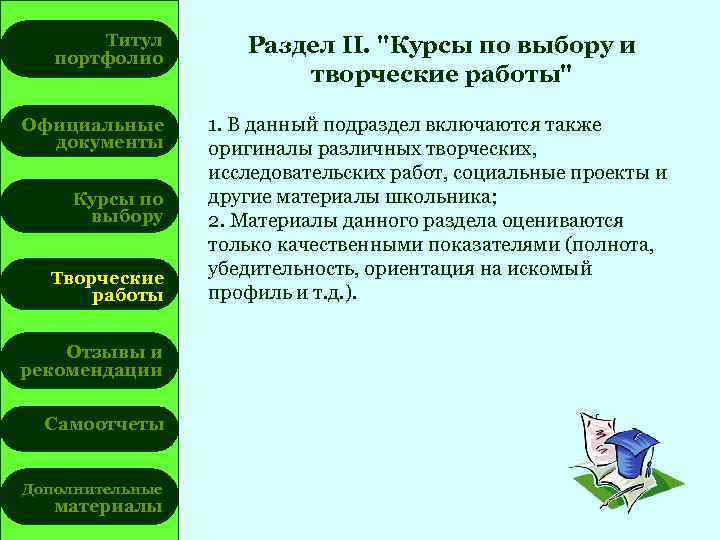 Титул портфолио

Официальные документы

Курсы по выбору

Творческие работы

Отзывы и рекомендации

Самоотчеты

Дополнительные материалы

Раздел II. "Курсы по выбору и творческие работы"

1. В данный подраздел включаются также оригиналы различных творческих, исследовательских работ, социальные проекты и другие материалы школьника;
2. Материалы данного раздела оцениваются только качественными показателями (полнота, убедительность, ориентация на искомый профиль и т.д.).